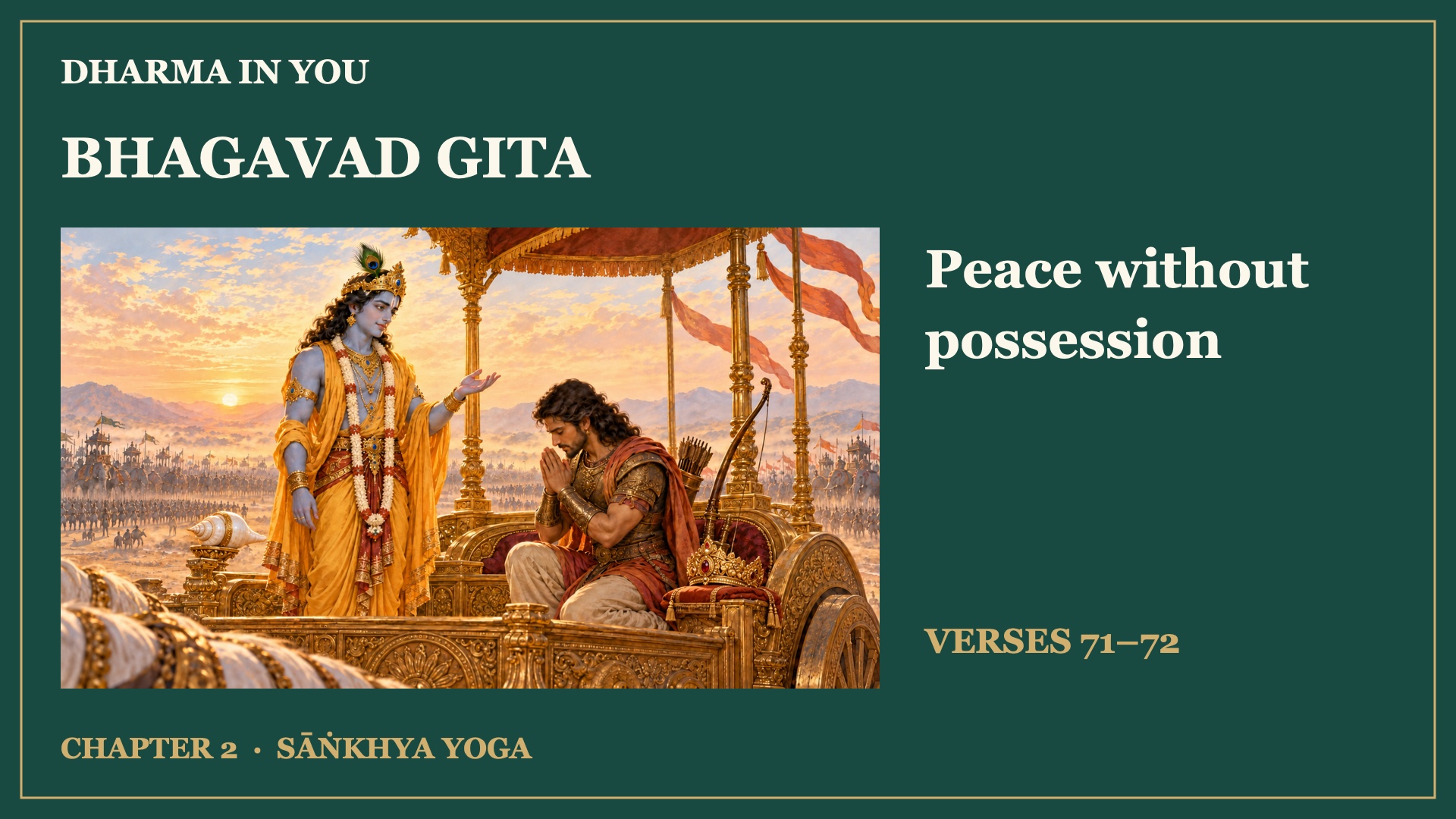 DHARMA IN YOU

BHAGAVAD GITA

Peace without possession

VERSES 71–72

CHAPTER 2 · SĀṄKHYA YOGA